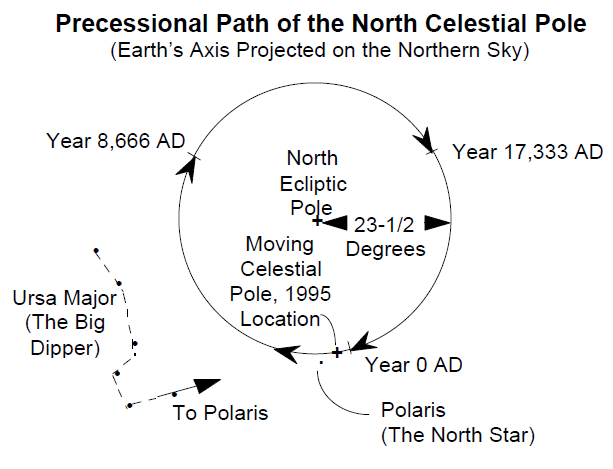 Precessional Path of the North Celestial Pole
(Earth's Axis Projected on the Northern Sky)

Year 8,666 AD

Year 17,333 AD

North Ecliptic Pole

23-1/2 Degrees

Moving Celestial Pole, 1995 Location

Ursa Major (The Big Dipper)

Year 0 AD

To Polaris

Polaris (The North Star)